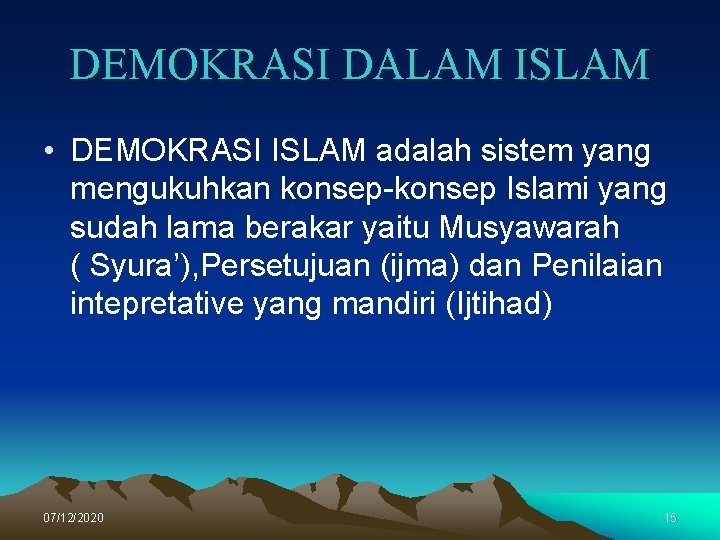 DEMOKRASI DALAM ISLAM

• DEMOKRASI ISLAM adalah sistem yang mengukuhkan konsep-konsep Islami yang sudah lama berakar yaitu Musyawarah ( Syura’),Persetujuan (ijma) dan Penilaian intepretative yang mandiri (Ijtihad)

07/12/2020

15